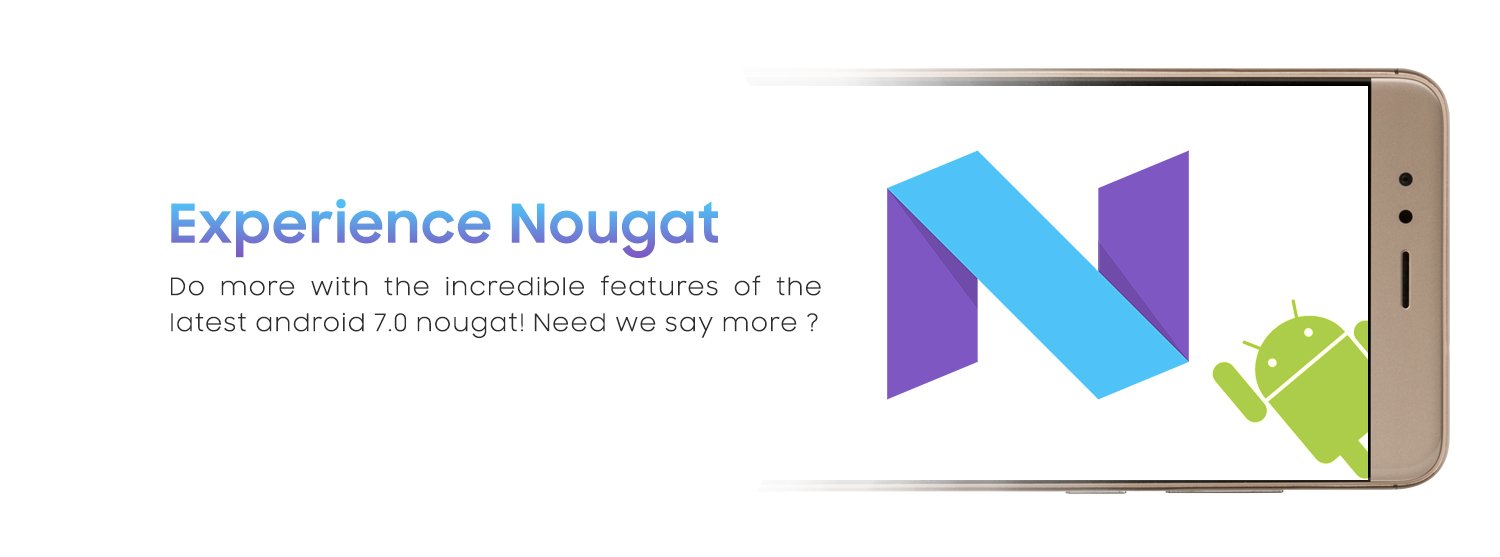 Experience Nougat

Do more with the incredible features of the latest android 7.0 nougat! Need we say more ?